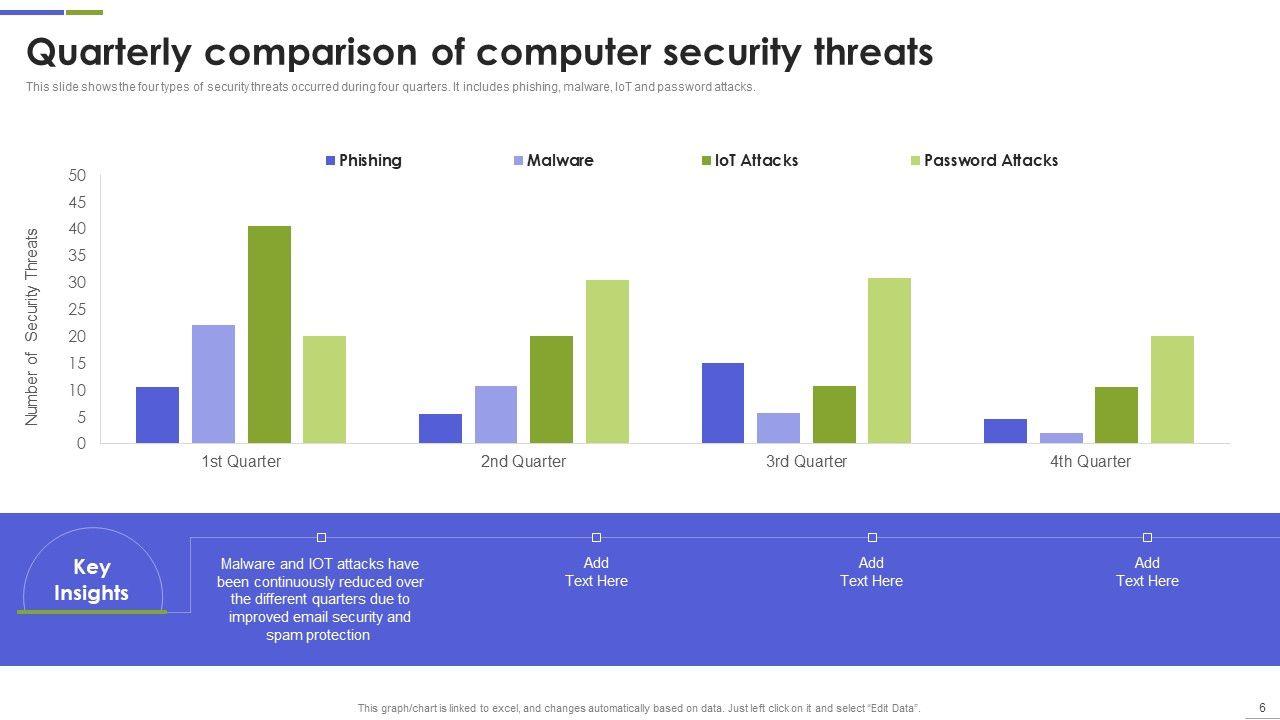 Quarterly comparison of computer security threats

This slide shows the four types of security threats occurred during four quarters. It includes phishing, malware, IoT and password attacks.

Phishing Malware IoT Attacks Password Attacks

Number of Security Threats

50
45
40
35
30
25
20
15
10
5
0

1st Quarter 2nd Quarter 3rd Quarter 4th Quarter

Key Insights

Malware and IOT attacks have been continuously reduced over the different quarters due to improved email security and spam protection

Add Text Here

Add Text Here

Add Text Here

This graph/chart is linked to excel, and changes automatically based on data. Just left click on it and select "Edit Data".

6